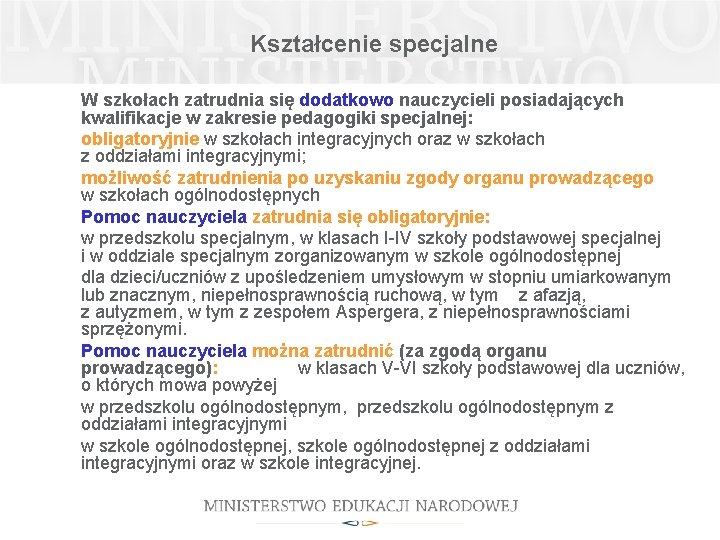 MINISTERSTWO
MINISTERSTWO

Kształcenie specjalne

W szkołach zatrudnia się dodatkowo nauczycieli posiadających kwalifikacje w zakresie pedagogiki specjalnej:

obligatoryjnie w szkołach integracyjnych oraz w szkołach z oddziałami integracyjnymi;

możliwość zatrudnienia po uzyskaniu zgody organu prowadzącego w szkołach ogólnodostępnych

Pomoc nauczyciela zatrudnia się obligatoryjnie:

w przedszkolu specjalnym, w klasach I-IV szkoły podstawowej specjalnej i w oddziale specjalnym zorganizowanym w szkole ogólnodostępnej

dla dzieci/uczniów z upośledzeniem umysłowym w stopniu umiarkowanym lub znacznym, niepełnosprawnością ruchową, w tym z afazją, z autyzmem, w tym z zespołem Aspergera, z niepełnosprawnościami sprzężonymi.

Pomoc nauczyciela można zatrudnić (za zgodą organu prowadzącego): w klasach V-VI szkoły podstawowej dla uczniów, o których mowa powyżej

w przedszkolu ogólnodostępnym, przedszkolu ogólnodostępnym z oddziałami integracyjnymi

w szkole ogólnodostępnej, szkole ogólnodostępnej z oddziałami integracyjnymi oraz w szkole integracyjnej.

MINISTERSTWO EDUKACJI NARODOWEJ